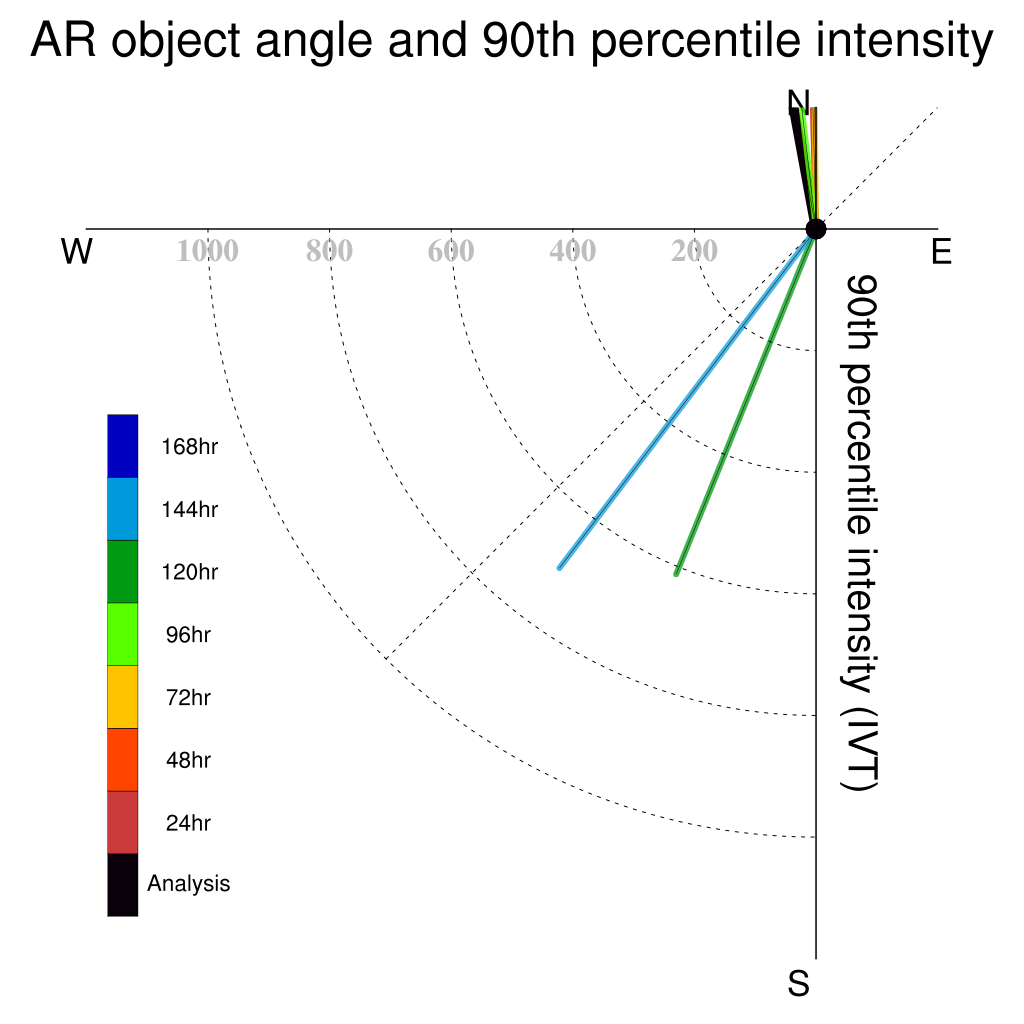 AR object angle and 90th percentile intensity

N

W

E

S

1000

800

600

400

200

90th percentile intensity (IVT)

168hr

144hr

120hr

96hr

72hr

48hr

24hr

Analysis